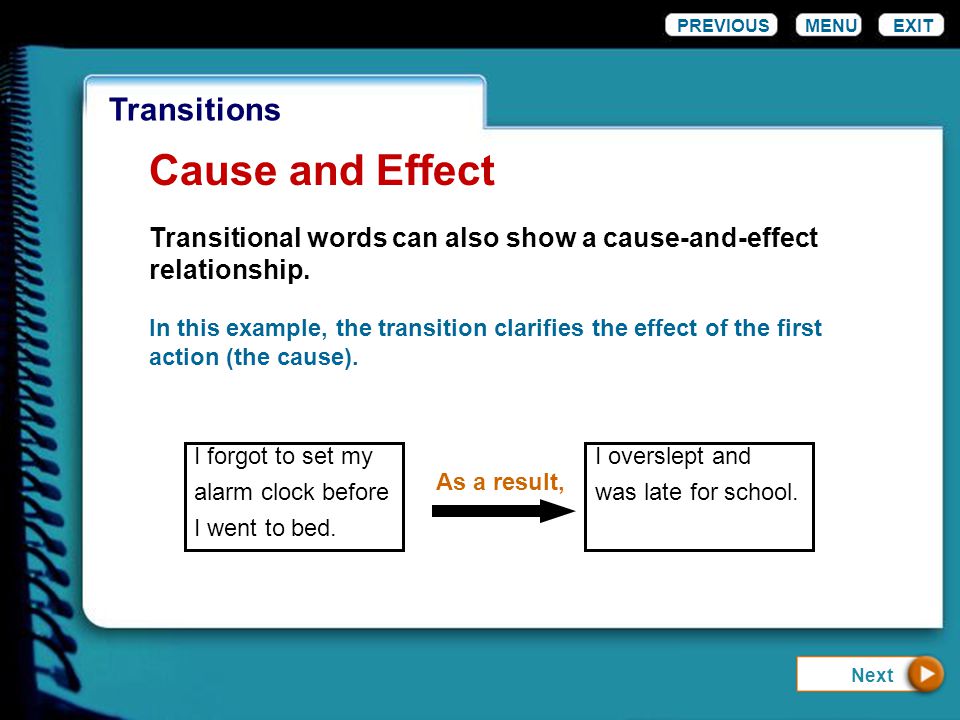 PREVIOUS MENU EXIT

Transitions

Cause and Effect

Transitional words can also show a cause-and-effect relationship.

In this example, the transition clarifies the effect of the first action (the cause).

I forgot to set my alarm clock before I went to bed.

As a result,

I overslept and was late for school.

Next